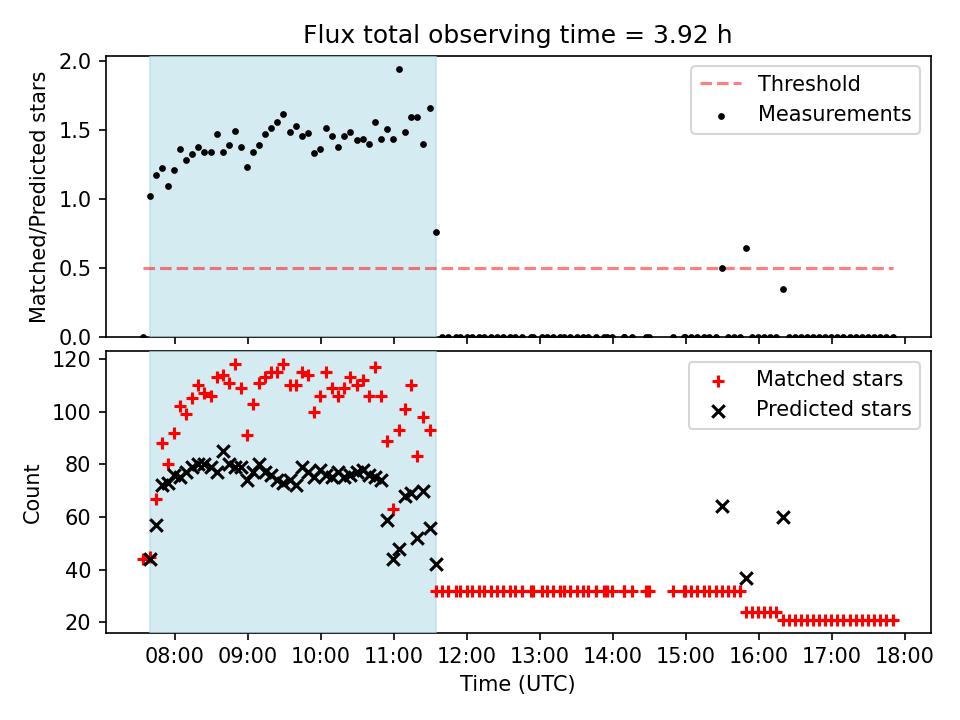 Flux total observing time = 3.92 h

Matched/Predicted stars

2.0
1.5
1.0
0.5
0.0

Threshold
Measurements

Count

120
100
80
60
40
20

Matched stars
Predicted stars

08:00 09:00 10:00 11:00 12:00 13:00 14:00 15:00 16:00 17:00 18:00

Time (UTC)